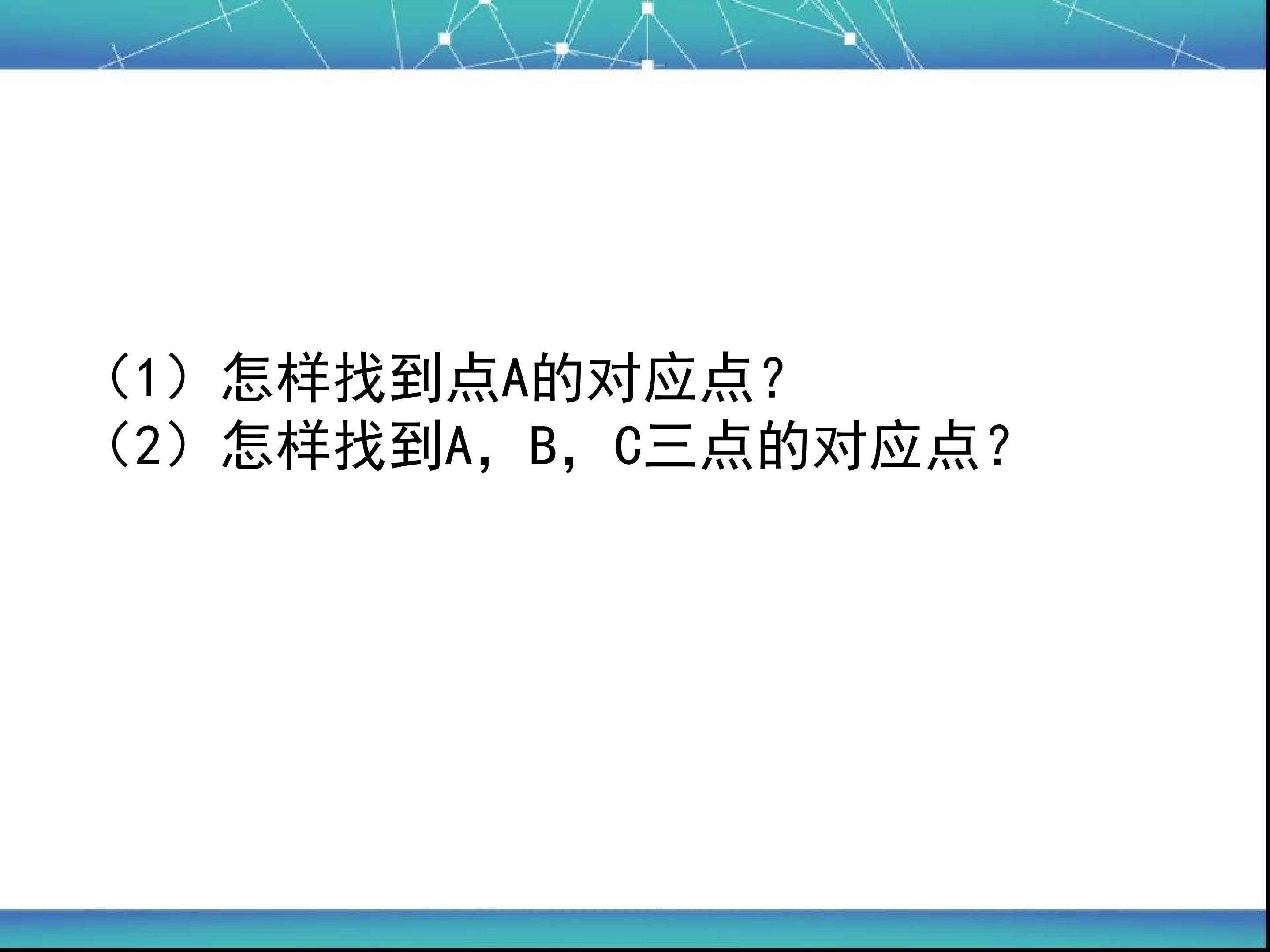 (1)怎样找到点A的对应点?
(2)怎样找到A，B，C三点的对应点?